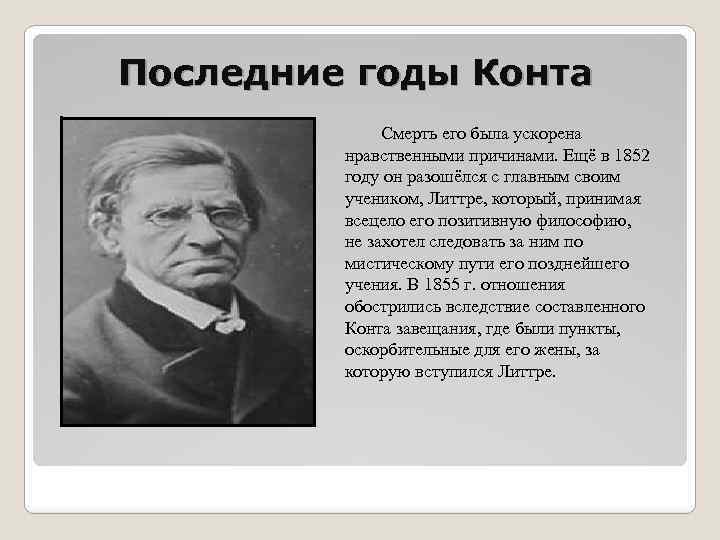 Последние годы Конта

Смерть его была ускорена нравственными причинами. Ещё в 1852 году он разошёлся с главным своим учеником, Литтре, который, принимая всецело его позитивную философию, не захотел следовать за ним по мистическому пути его позднейшего учения. В 1855 г. отношения обострились вследствие составленного Конта завещания, где были пункты, оскорбительные для его жены, за которую вступился Литтре.